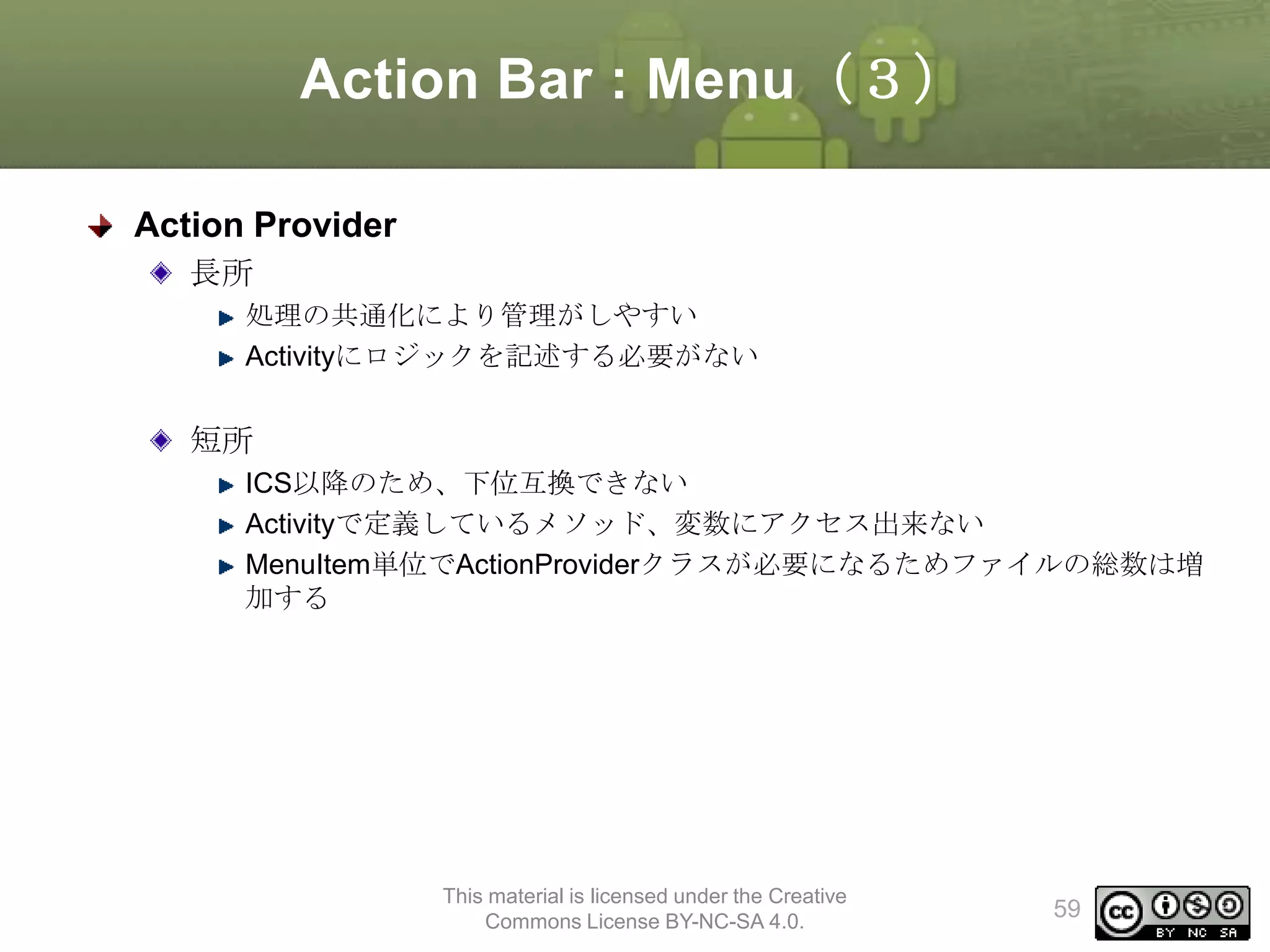 Action Bar : Menu（3）

Action Provider

長所

処理の共通化により管理がしやすい

Activityにロジックを記述する必要がない

短所

ICS以降のため、下位互換できない

Activityで定義しているメソッド、変数にアクセス出来ない

MenuItem単位でActionProviderクラスが必要になるためファイルの総数は増加する

This material is licensed under the Creative Commons License BY-NC-SA 4.0.

59

cc BY NC SA